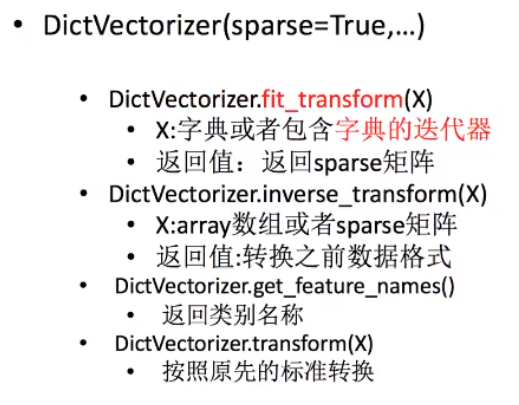 • DictVectorizer(sparse=True,…)

• DictVectorizer.fit_transform(X)
  • X:字典或者包含字典的迭代器
  • 返回值：返回sparse矩阵
• DictVectorizer.inverse_transform(X)
  • X:array数组或者sparse矩阵
  • 返回值:转换之前数据格式
• DictVectorizer.get_feature_names()
  • 返回类别名称
• DictVectorizer.transform(X)
  • 按照原先的标准转换